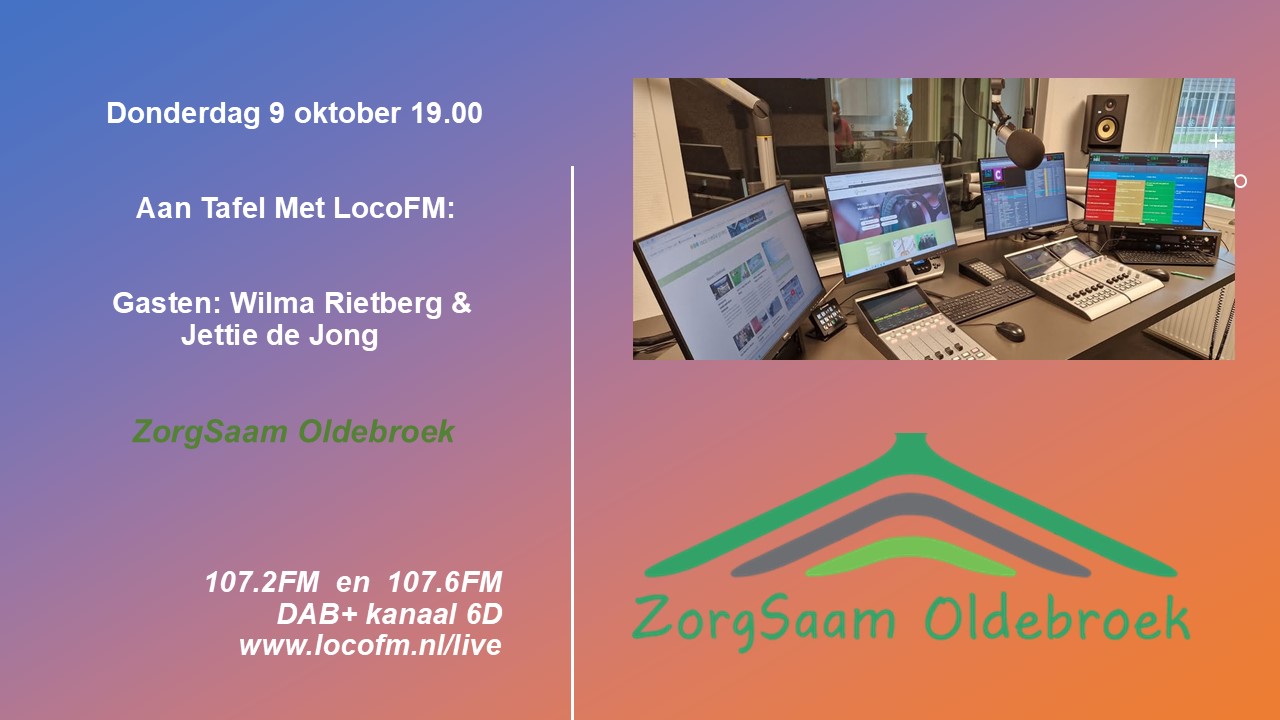 Donderdag 9 oktober 19.00

Aan Tafel Met LocoFM:

Gasten: Wilma Rietberg & Jettie de Jong

ZorgSaam Oldebroek

107.2FM en 107.6FM
DAB+ kanaal 6D
www.locofm.nl/live

ZorgSaam Oldebroek